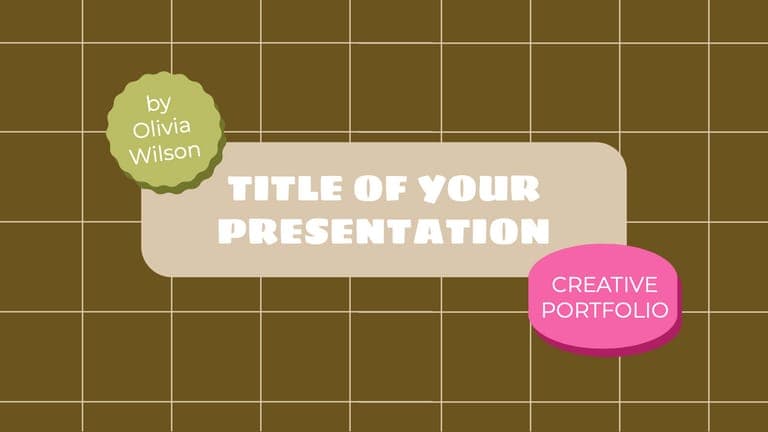 by
Olivia
Wilson

TITLE OF YOUR
PRESENTATION

CREATIVE
PORTFOLIO